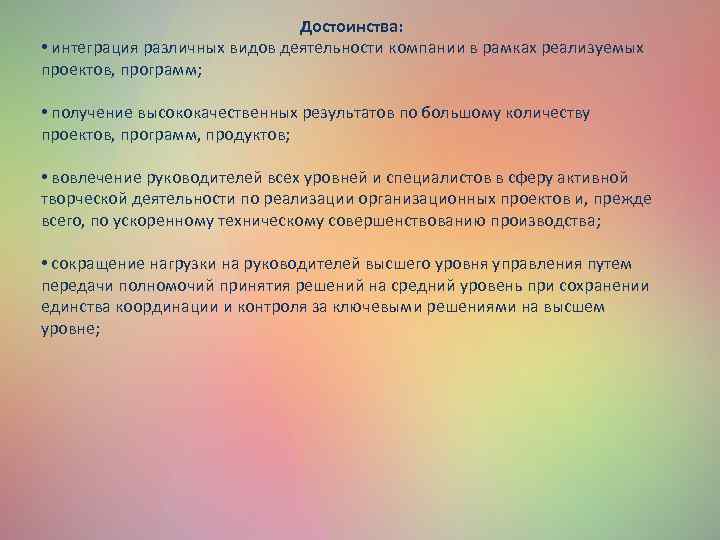 Достоинства:
• интеграция различных видов деятельности компании в рамках реализуемых проектов, программ;

• получение высококачественных результатов по большому количеству проектов, программ, продуктов;

• вовлечение руководителей всех уровней и специалистов в сферу активной творческой деятельности по реализации организационных проектов и, прежде всего, по ускоренному техническому совершенствованию производства;

• сокращение нагрузки на руководителей высшего уровня управления путем передачи полномочий принятия решений на средний уровень при сохранении единства координации и контроля за ключевыми решениями на высшем уровне;